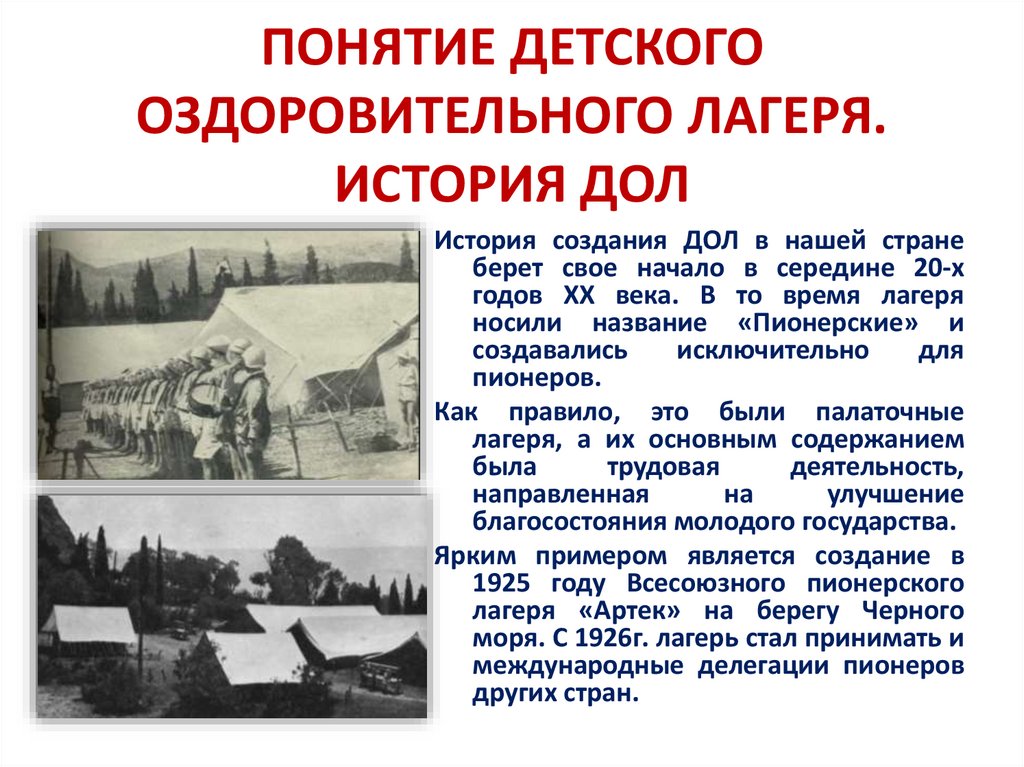 ПОНЯТИЕ ДЕТСКОГО ОЗДОРОВИТЕЛЬНОГО ЛАГЕРЯ. ИСТОРИЯ ДОЛ

История создания ДОЛ в нашей стране берет свое начало в середине 20-х годов XX века. В то время лагеря носили название «Пионерские» и создавались исключительно для пионеров.

Как правило, это были палаточные лагеря, а их основным содержанием была трудовая деятельность, направленная на улучшение благосостояния молодого государства.

Ярким примером является создание в 1925 году Всесоюзного пионерского лагеря «Артек» на берегу Черного моря. С 1926г. лагерь стал принимать и международные делегации пионеров других стран.